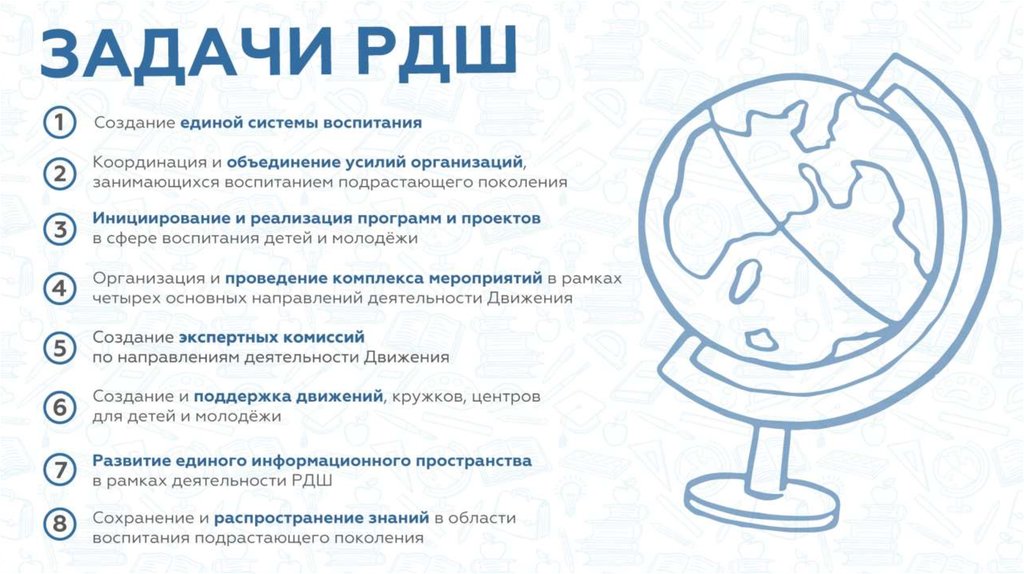 ЗАДАЧИ РДШ

1 Создание единой системы воспитания

2 Координация и объединение усилий организаций, занимающихся воспитанием подрастающего поколения

3 Инициирование и реализация программ и проектов в сфере воспитания детей и молодёжи

4 Организация и проведение комплекса мероприятий в рамках четырех основных направлений деятельности Движения

5 Создание экспертных комиссий по направлениям деятельности Движения

6 Создание и поддержка движений, кружков, центров для детей и молодёжи

7 Развитие единого информационного пространства в рамках деятельности РДШ

8 Сохранение и распространение знаний в области воспитания подрастающего поколения